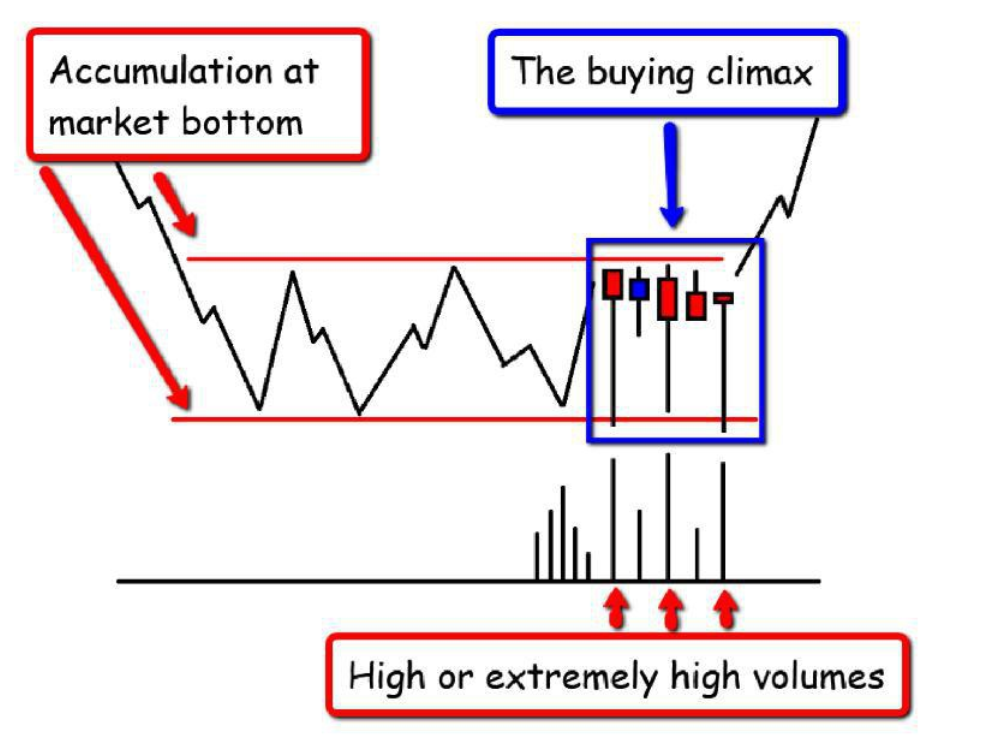 Accumulation at market bottom

The buying climax

High or extremely high volumes